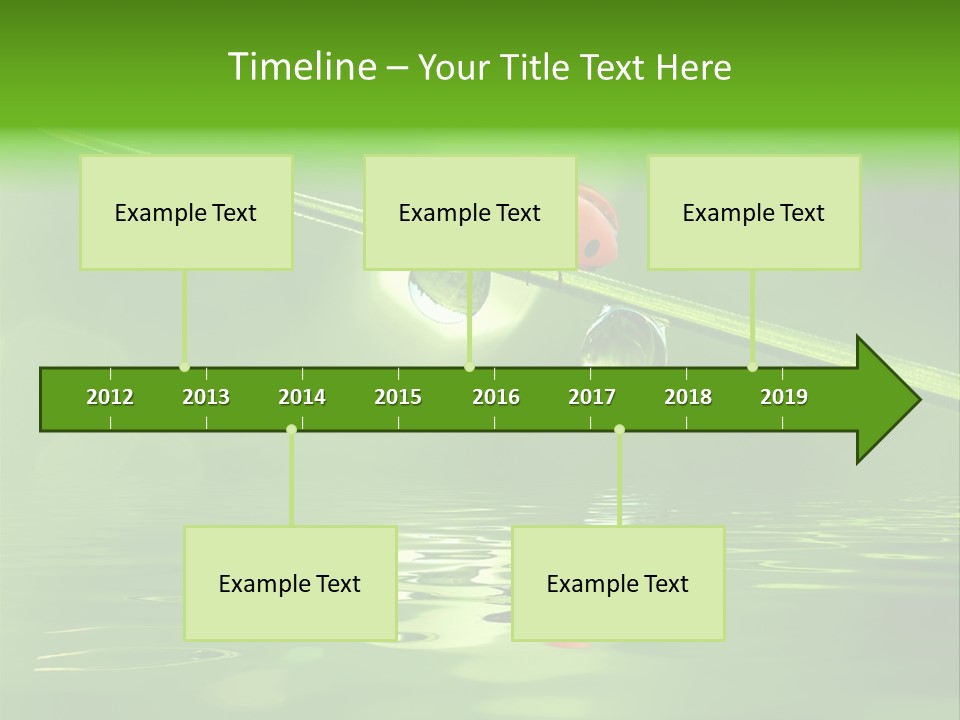 Timeline – Your Title Text Here

Example Text

Example Text

Example Text

2012 2013 2014 2015 2016 2017 2018 2019

Example Text

Example Text